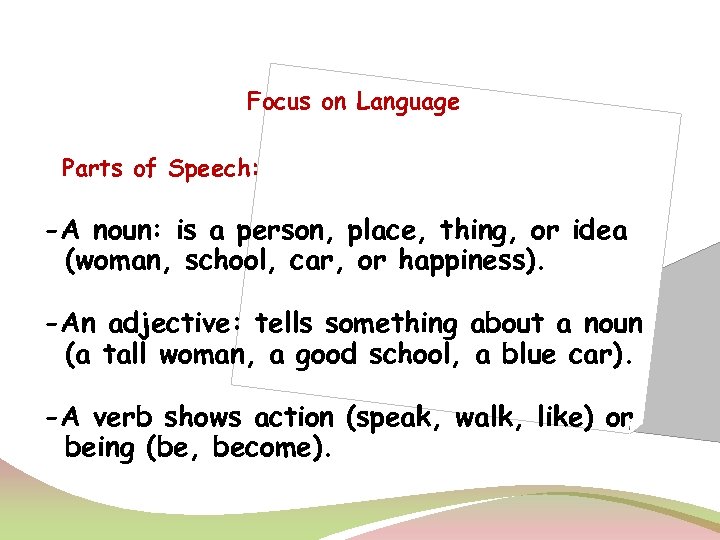 Focus on Language

Parts of Speech:

-A noun: is a person, place, thing, or idea (woman, school, car, or happiness).

-An adjective: tells something about a noun (a tall woman, a good school, a blue car).

-A verb shows action (speak, walk, like) or being (be, become).